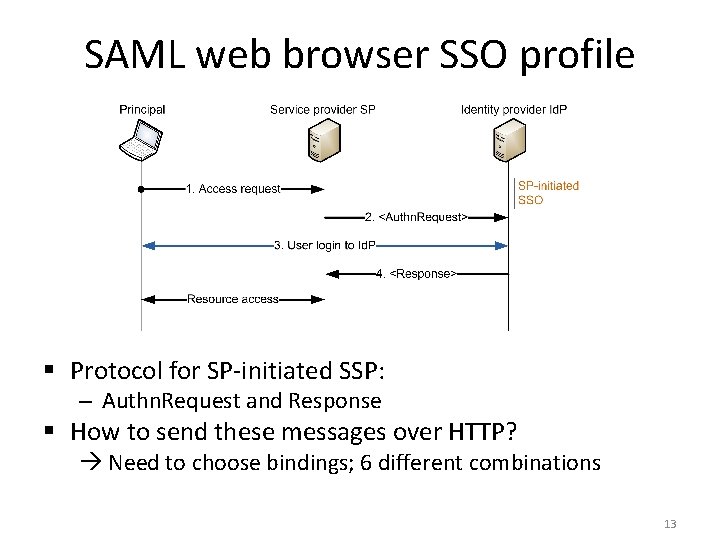 SAML web browser SSO profile

Principal

Service provider SP

Identity provider IdP

1. Access request

SP-initiated SSO

2. <AuthnRequest>

3. User login to IdP

4. <Response>

Resource access

▪ Protocol for SP-initiated SSP:
– AuthnRequest and Response
▪ How to send these messages over HTTP?
→ Need to choose bindings; 6 different combinations

13